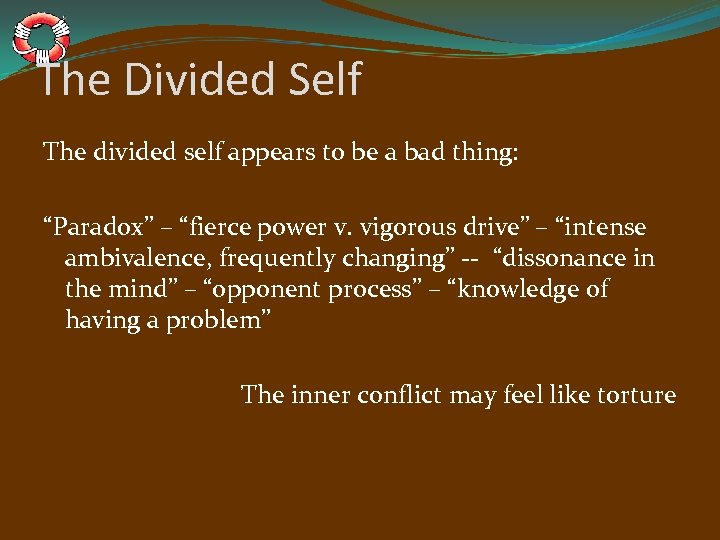 The Divided Self

The divided self appears to be a bad thing:

“Paradox” – “fierce power v. vigorous drive” – “intense ambivalence, frequently changing” -- “dissonance in the mind” – “opponent process” – “knowledge of having a problem”

The inner conflict may feel like torture